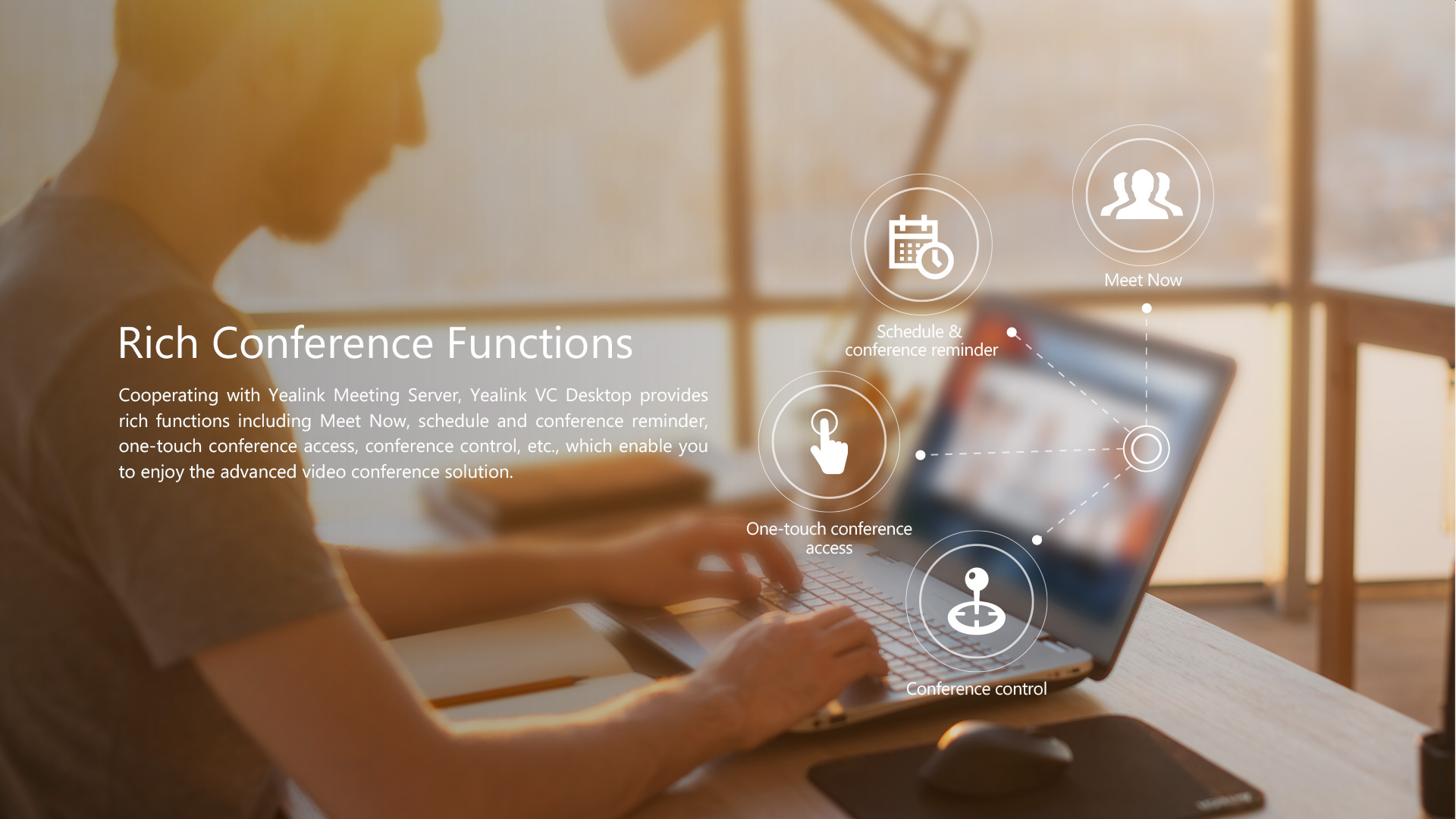 Rich Conference Functions

Cooperating with Yealink Meeting Server, Yealink VC Desktop provides rich functions including Meet Now, schedule and conference reminder, one-touch conference access, conference control, etc., which enable you to enjoy the advanced video conference solution.

Schedule & conference reminder

Meet Now

One-touch conference access

Conference control